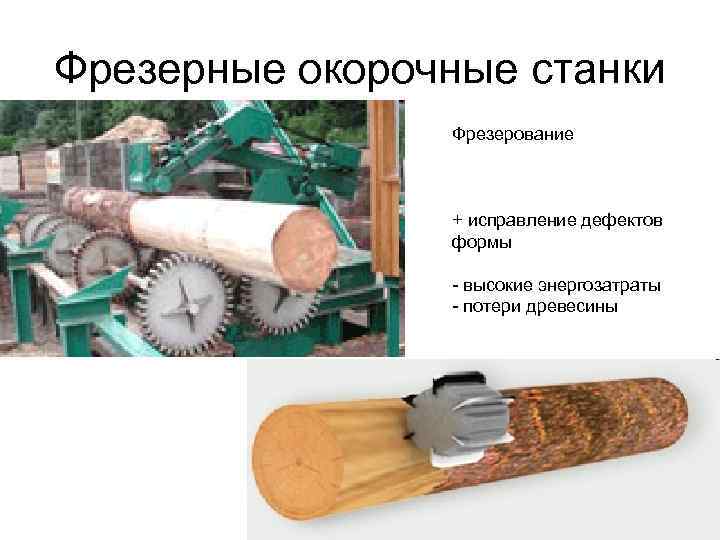 Фрезерные окорочные станки

Фрезерование

+ исправление дефектов формы

- высокие энергозатраты
- потери древесины